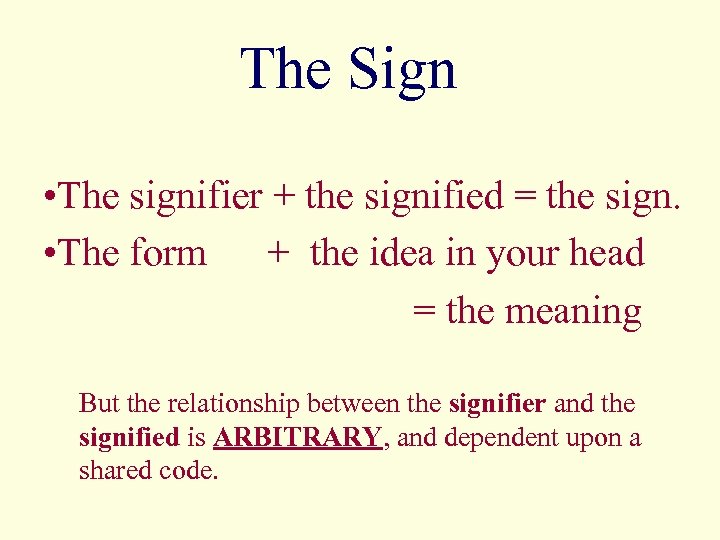 The Sign

•The signifier + the signified = the sign.
•The form + the idea in your head = the meaning

But the relationship between the signifier and the signified is ARBITRARY, and dependent upon a shared code.